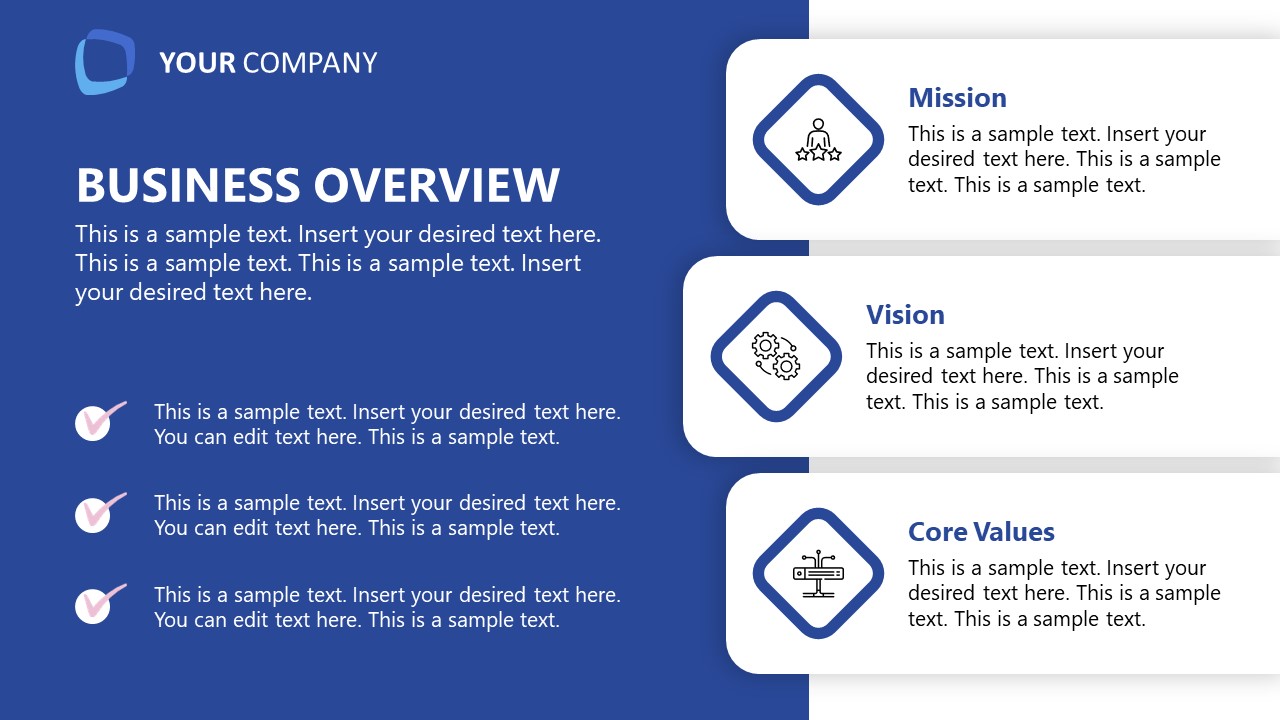 YOUR COMPANY

BUSINESS OVERVIEW

This is a sample text. Insert your desired text here. This is a sample text. This is a sample text. Insert your desired text here.

This is a sample text. Insert your desired text here. You can edit text here. This is a sample text.

This is a sample text. Insert your desired text here. You can edit text here. This is a sample text.

This is a sample text. Insert your desired text here. You can edit text here. This is a sample text.

Mission

This is a sample text. Insert your desired text here. This is a sample text. This is a sample text.

Vision

This is a sample text. Insert your desired text here. This is a sample text. This is a sample text.

Core Values

This is a sample text. Insert your desired text here. This is a sample text. This is a sample text.